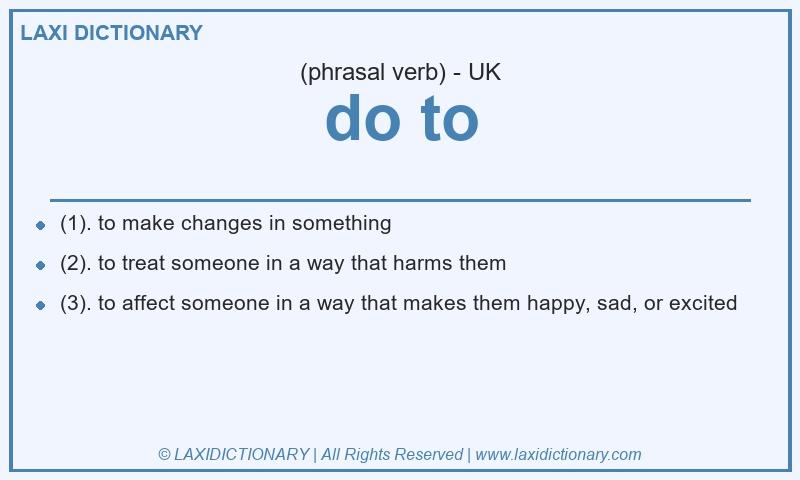 LAXI DICTIONARY

(phrasal verb) - UK

do to

- (1). to make changes in something
- (2). to treat someone in a way that harms them
- (3). to affect someone in a way that makes them happy, sad, or excited

© LAXIDICTIONARY | All Rights Reserved | www.laxidictionary.com